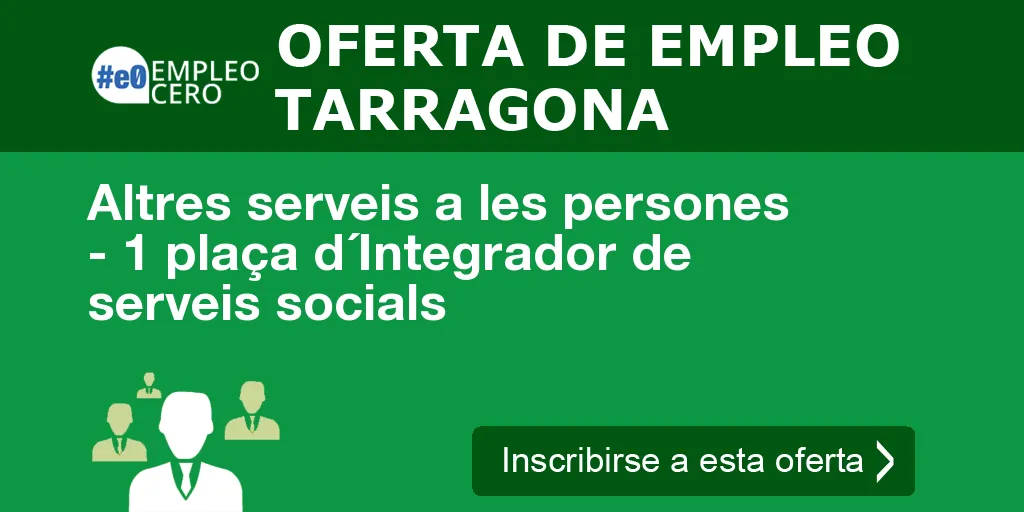 #e0 EMPLEO CERO

OFERTA DE EMPLEO TARRAGONA

Altres serveis a les persones - 1 plaça d´Integrador de serveis socials

Inscribirse a esta oferta